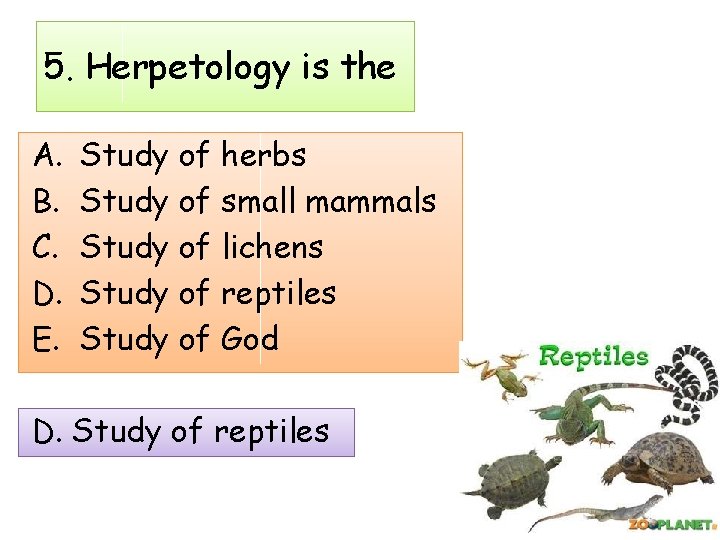 5. Herpetology is the

A. Study of herbs
B. Study of small mammals
C. Study of lichens
D. Study of reptiles
E. Study of God

D. Study of reptiles

Reptiles

ZOOPLANET